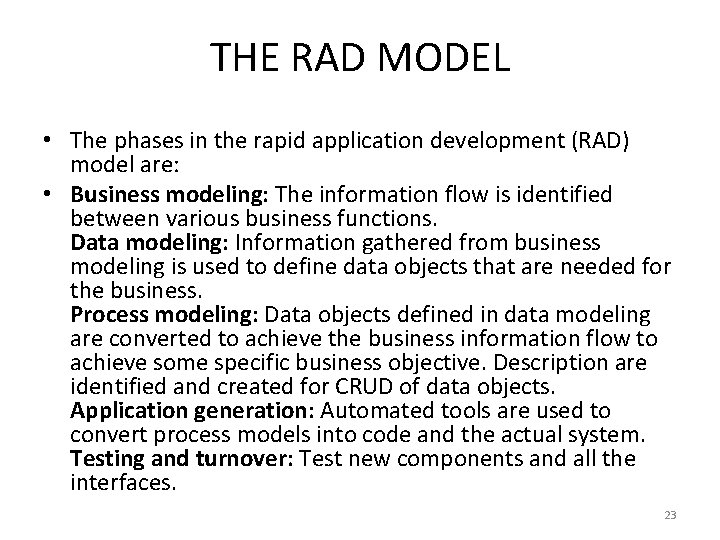 THE RAD MODEL

• The phases in the rapid application development (RAD) model are:

• Business modeling: The information flow is identified between various business functions.
Data modeling: Information gathered from business modeling is used to define data objects that are needed for the business.
Process modeling: Data objects defined in data modeling are converted to achieve the business information flow to achieve some specific business objective. Description are identified and created for CRUD of data objects.
Application generation: Automated tools are used to convert process models into code and the actual system.
Testing and turnover: Test new components and all the interfaces.

23